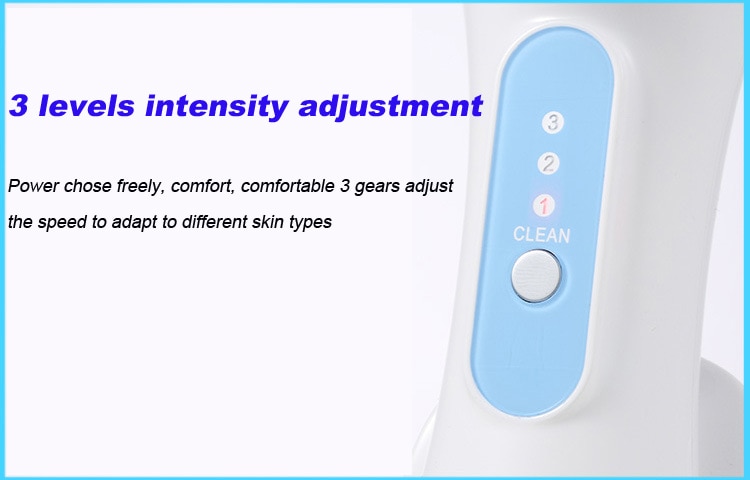 3 levels intensity adjustment

Power chose freely, comfort, comfortable 3 gears adjust the speed to adapt to different skin types

3
2
1
CLEAN